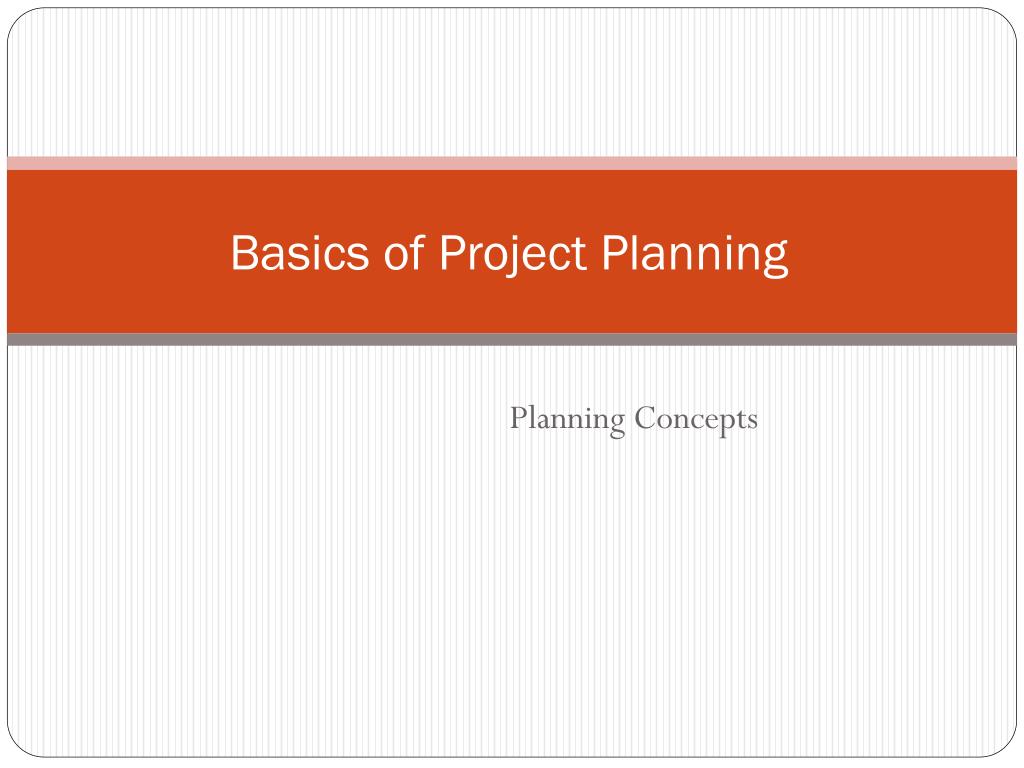 Basics of Project Planning

Planning Concepts